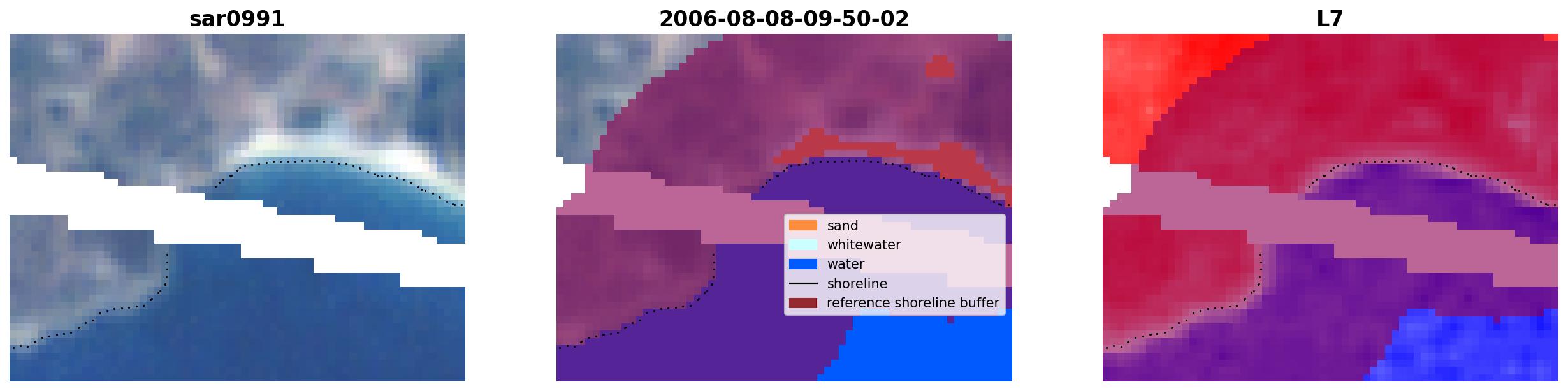 sar0991

2006-08-08-09-50-02

sand
whitewater
water
shoreline
reference shoreline buffer

L7